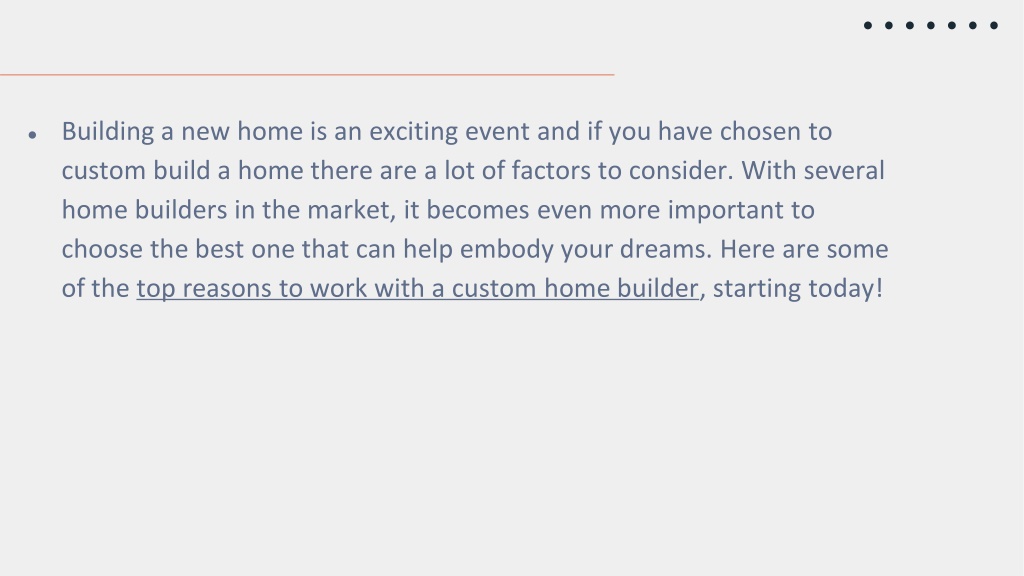 • Building a new home is an exciting event and if you have chosen to custom build a home there are a lot of factors to consider. With several home builders in the market, it becomes even more important to choose the best one that can help embody your dreams. Here are some of the top reasons to work with a custom home builder, starting today!